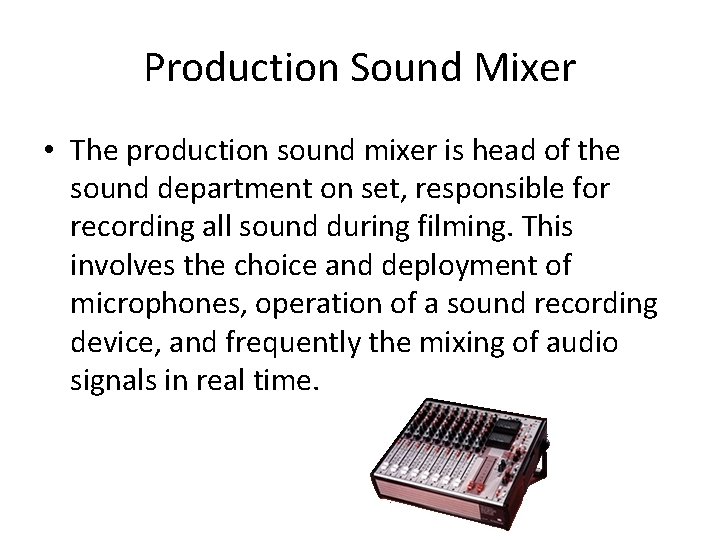 Production Sound Mixer

• The production sound mixer is head of the sound department on set, responsible for recording all sound during filming. This involves the choice and deployment of microphones, operation of a sound recording device, and frequently the mixing of audio signals in real time.